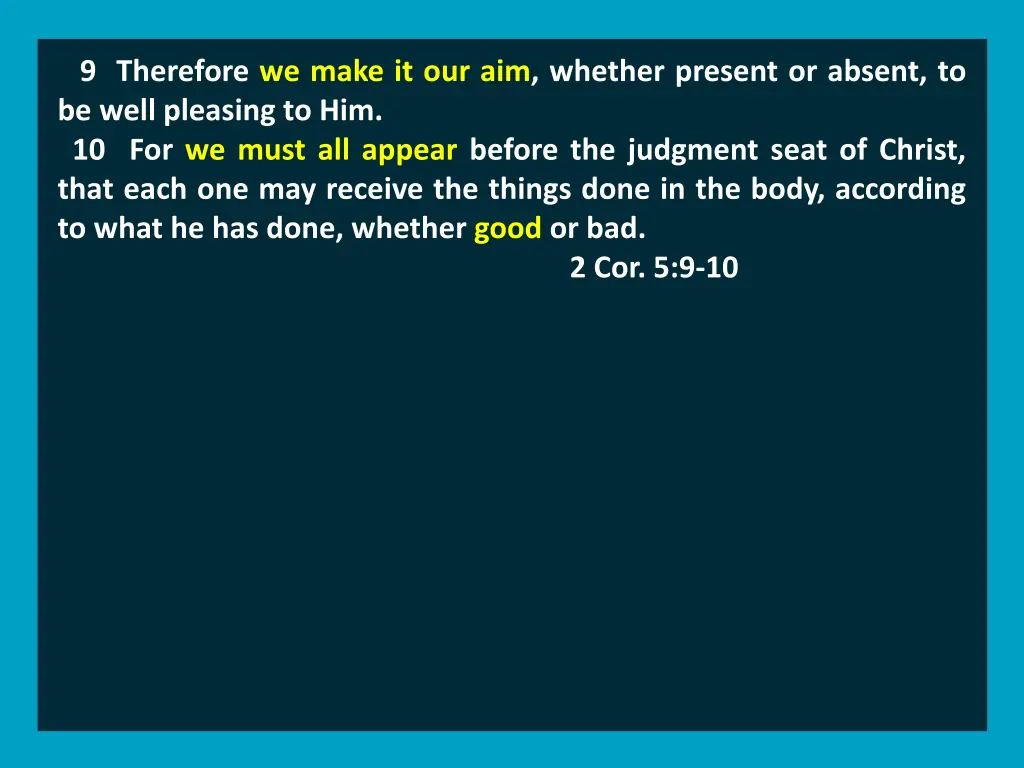 9 Therefore we make it our aim, whether present or absent, to be well pleasing to Him.

10 For we must all appear before the judgment seat of Christ, that each one may receive the things done in the body, according to what he has done, whether good or bad.

2 Cor. 5:9-10